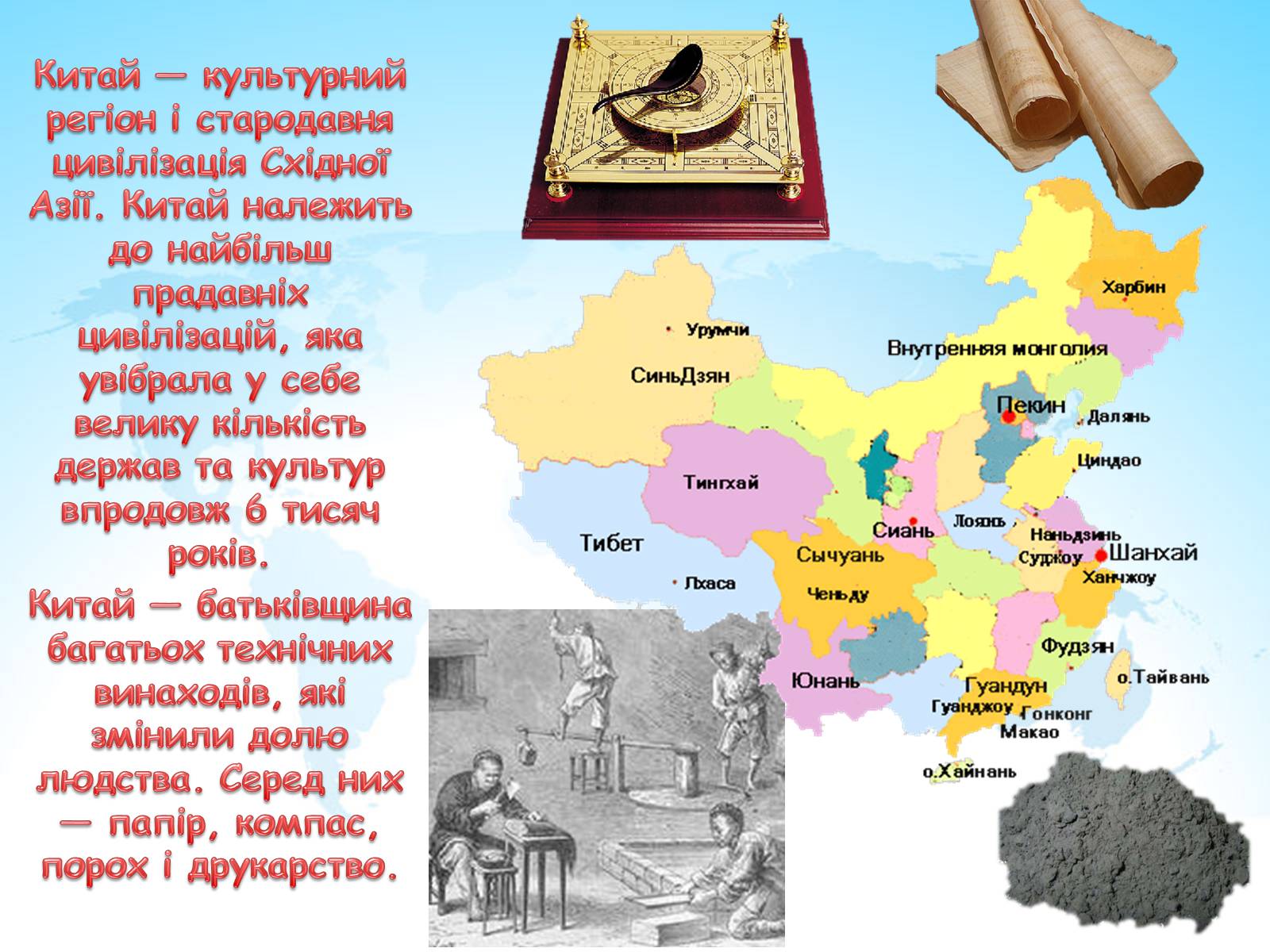 Китай — культурний регіон і стародавня цивілізація Східної Азії. Китай належить до найбільш прадавніх цивілізацій, яка увібрала у себе велику кількість держав та культур впродовж 6 тисяч років.

Китай — батьківщина багатьох технічних винаходів, які змінили долю людства. Серед них — папір, компас, порох і друкарство.

Харбин
Урумчи
Внутренняя монголия
СиньДзян
Пекин
Далянь
Циндао
Тингхай
Сиань
Лоянь
Наньдзинь
Тибет
Сычуань
Суджоу
Шанхай
Ханчжоу
Лхаса
Ченьду
Фудзян
Юнань
Гуандун
о.Тайвань
Гуанджоу
Гонконг
Макао
о.Хайнань